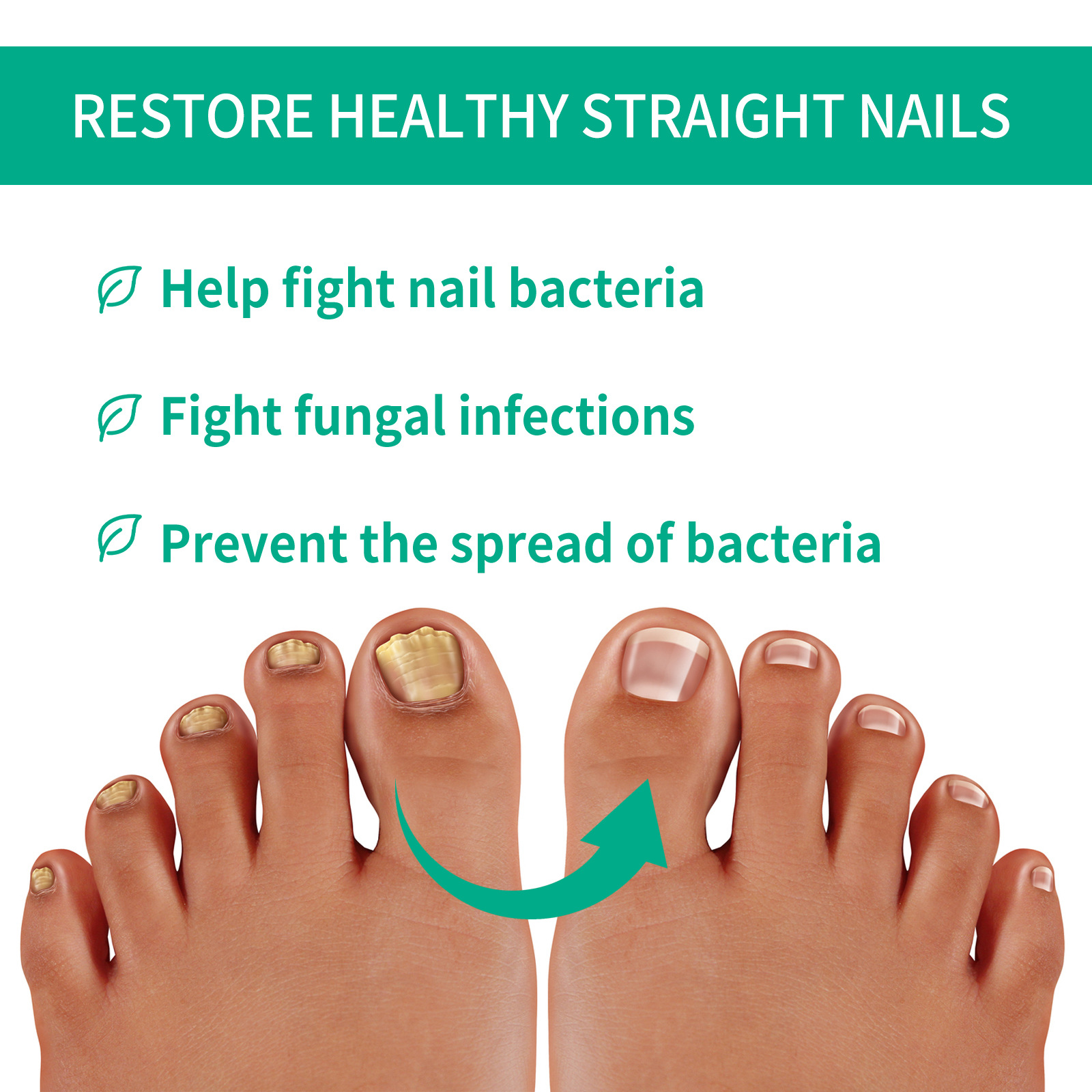 RESTORE HEALTHY STRAIGHT NAILS

Help fight nail bacteria

Fight fungal infections

Prevent the spread of bacteria